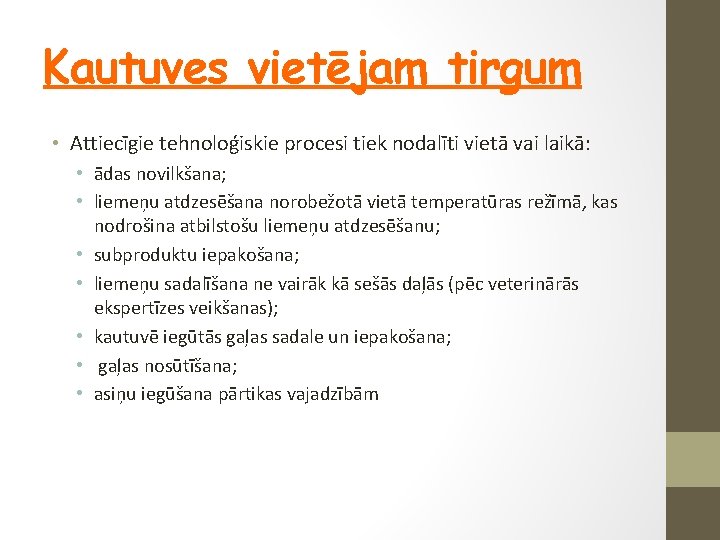 Kautuves vietējam tirgum

• Attiecīgie tehnoloģiskie procesi tiek nodalīti vietā vai laikā:
  • ādas novilkšana;
  • liemeņu atdzesēšana norobežotā vietā temperatūras režīmā, kas nodrošina atbilstošu liemeņu atdzesēšanu;
  • subproduktu iepakošana;
  • liemeņu sadalīšana ne vairāk kā sešās daļās (pēc veterinārās ekspertīzes veikšanas);
  • kautuvē iegūtās gaļas sadale un iepakošana;
  • gaļas nosūtīšana;
  • asiņu iegūšana pārtikas vajadzībām